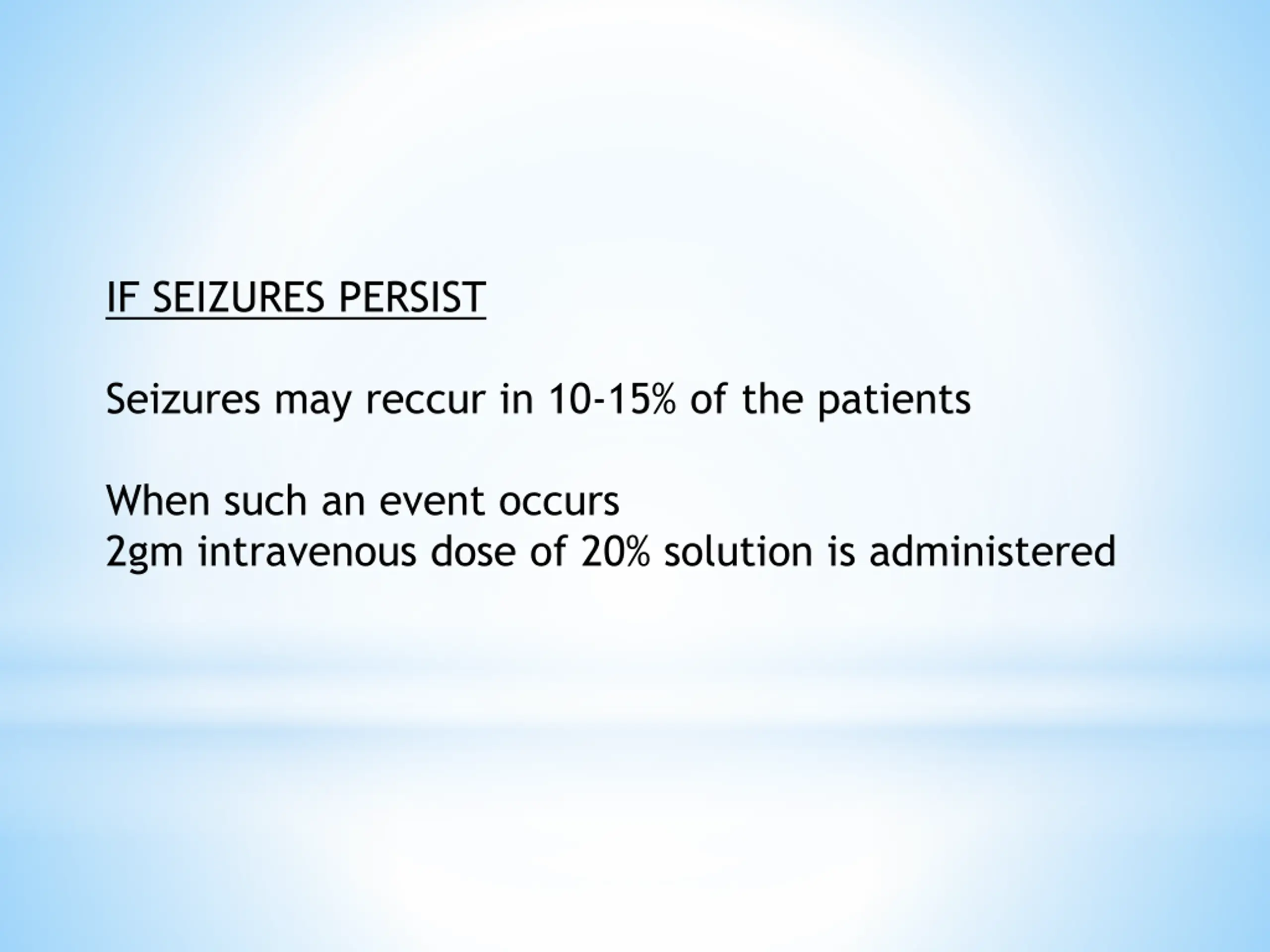 IF SEIZURES PERSIST

Seizures may reccur in 10-15% of the patients

When such an event occurs
2gm intravenous dose of 20% solution is administered